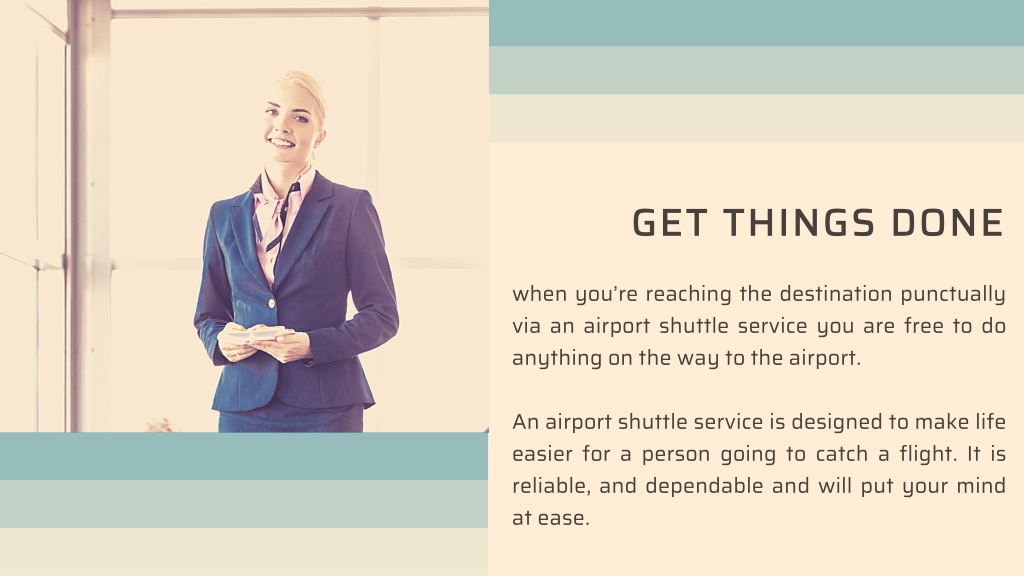 GET THINGS DONE

when you're reaching the destination punctually via an airport shuttle service you are free to do anything on the way to the airport.

An airport shuttle service is designed to make life easier for a person going to catch a flight. It is reliable, and dependable and will put your mind at ease.